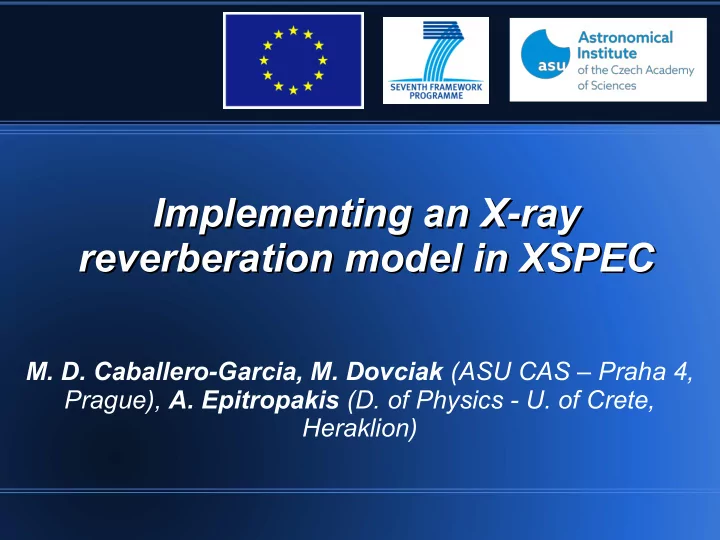 SEVENTH FRAMEWORK PROGRAMME

asu Astronomical Institute of the Czech Academy of Sciences

Implementing an X-ray reverberation model in XSPEC

M. D. Caballero-Garcia, M. Dovciak (ASU CAS – Praha 4, Prague), A. Epitropakis (D. of Physics - U. of Crete, Heraklion)